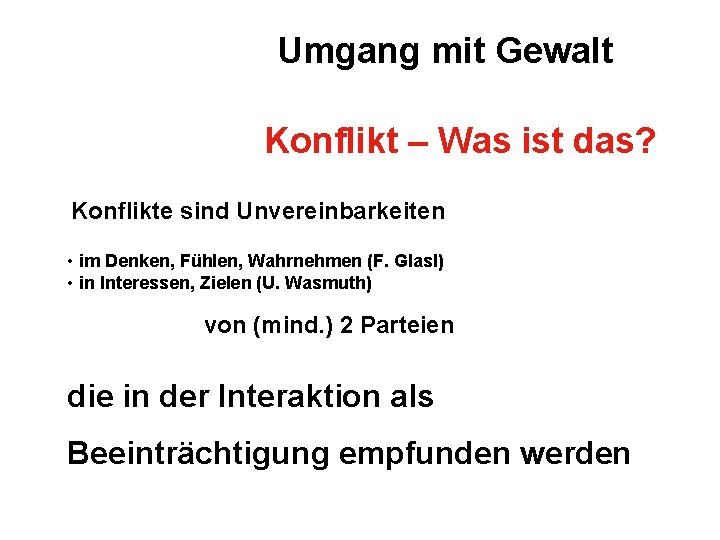 Umgang mit Gewalt

Konflikt – Was ist das?

Konflikte sind Unvereinbarkeiten

• im Denken, Fühlen, Wahrnehmen (F. Glasl)
• in Interessen, Zielen (U. Wasmuth)

von (mind.) 2 Parteien

die in der Interaktion als

Beeinträchtigung empfunden werden